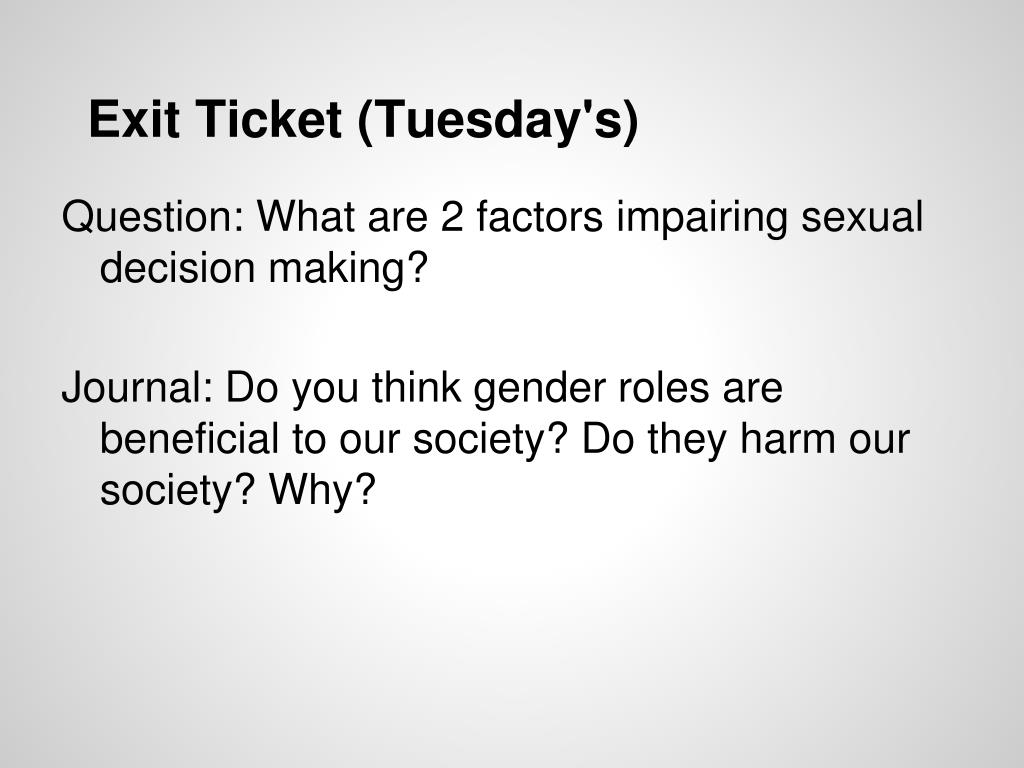 Exit Ticket (Tuesday's)

Question: What are 2 factors impairing sexual decision making?

Journal: Do you think gender roles are beneficial to our society? Do they harm our society? Why?